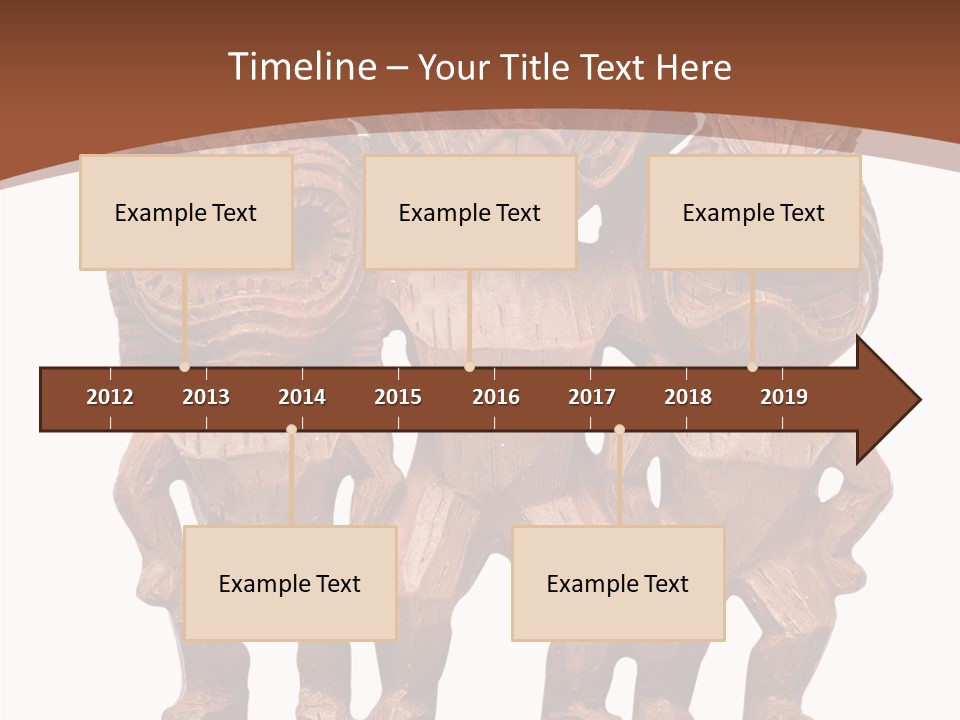 Timeline – Your Title Text Here

Example Text

Example Text

Example Text

2012 2013 2014 2015 2016 2017 2018 2019

Example Text

Example Text